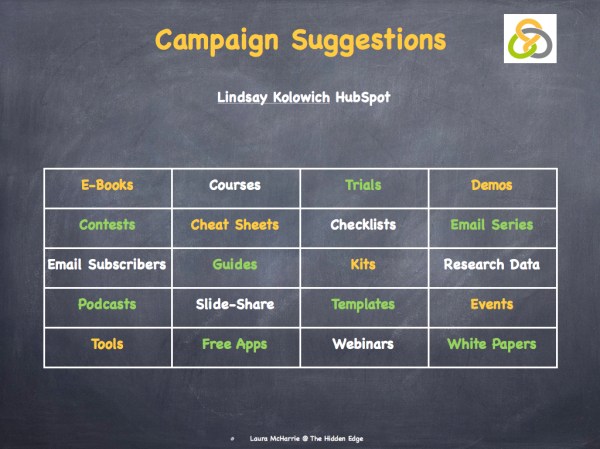 Campaign Suggestions

Lindsay Kolowich HubSpot

| E-Books | Courses | Trials | Demos |
|---|---|---|---|
| Contests | Cheat Sheets | Checklists | Email Series |
| Email Subscribers | Guides | Kits | Research Data |
| Podcasts | Slide-Share | Templates | Events |
| Tools | Free Apps | Webinars | White Papers |

Laura McHarrie @ The Hidden Edge